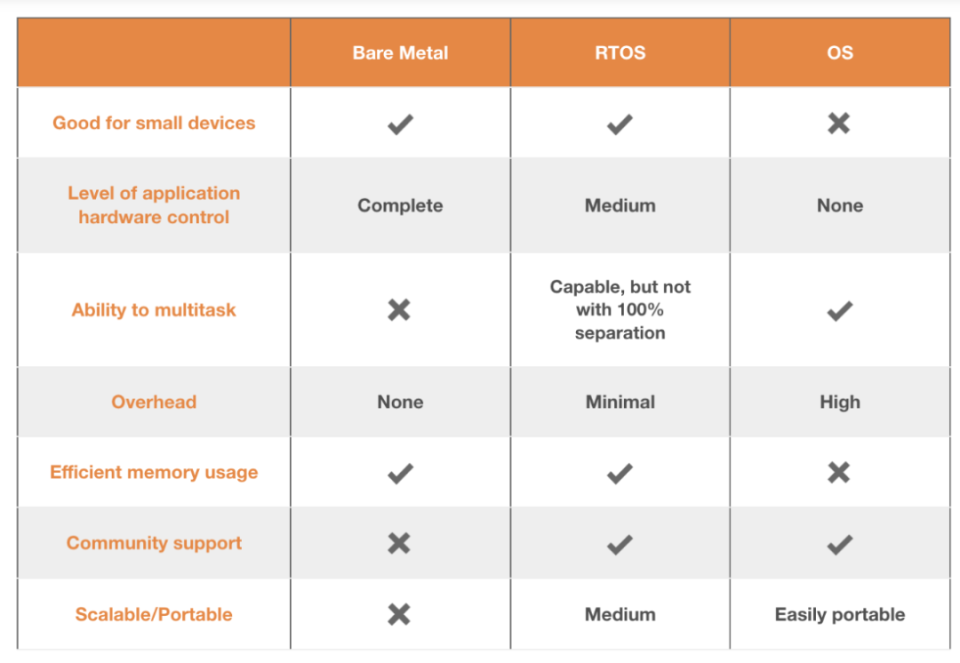 | | Bare Metal | RTOS | OS |
|---|---|---|---|
| Good for small devices | ✔ | ✔ | ✖ |
| Level of application hardware control | Complete | Medium | None |
| Ability to multitask | ✖ | Capable, but not with 100% separation | ✔ |
| Overhead | None | Minimal | High |
| Efficient memory usage | ✔ | ✔ | ✖ |
| Community support | ✖ | ✔ | ✔ |
| Scalable/Portable | ✖ | Medium | Easily portable |